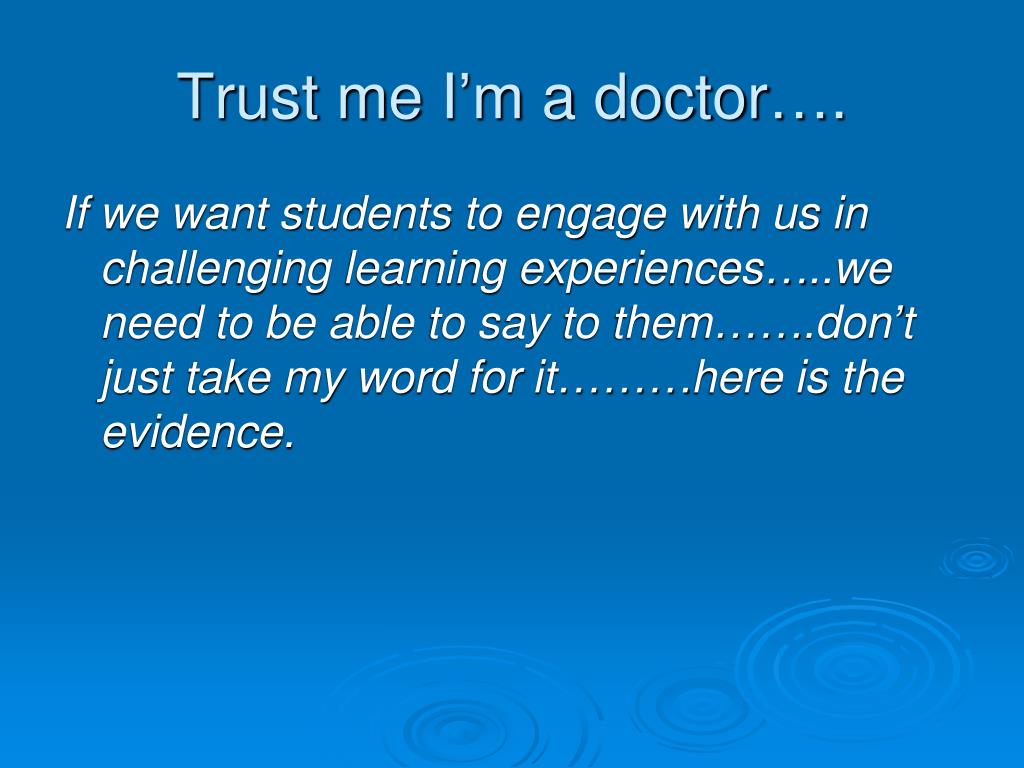 Trust me I’m a doctor….

If we want students to engage with us in challenging learning experiences…..we need to be able to say to them…….don’t just take my word for it………here is the evidence.